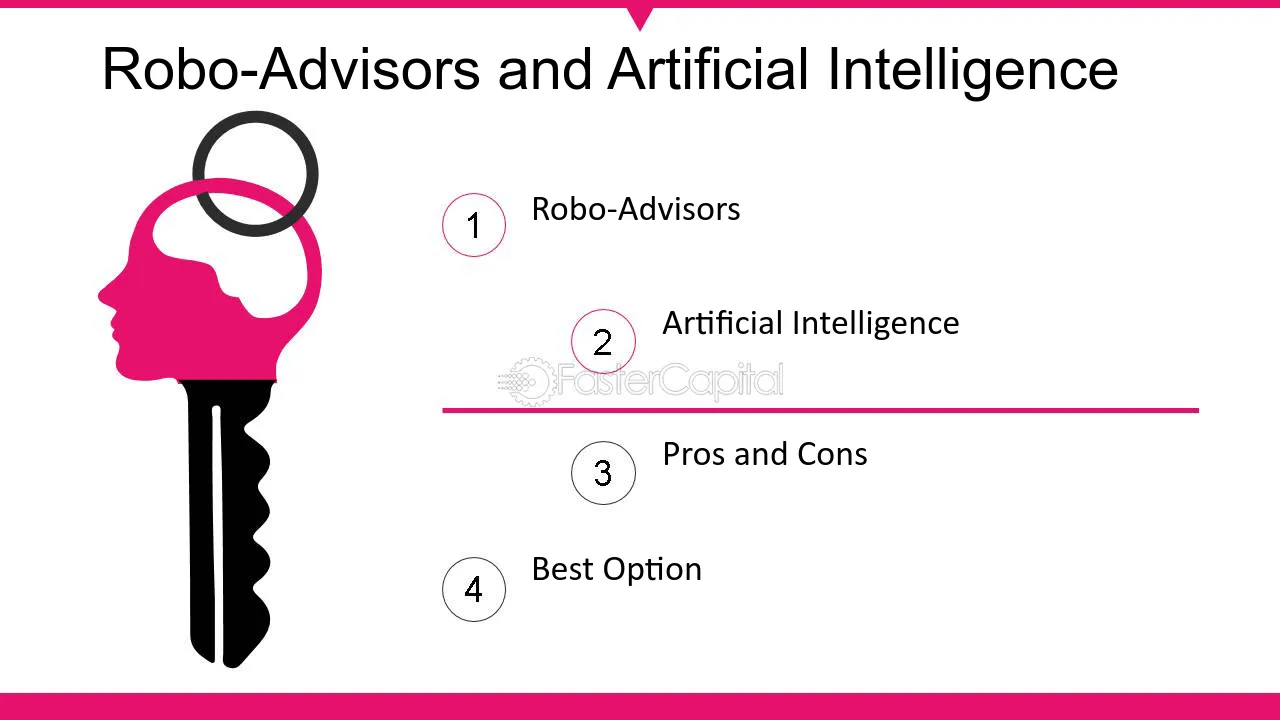 Robo-Advisors and Artificial Intelligence

1 Robo-Advisors

2 Artificial Intelligence

3 Pros and Cons

4 Best Option

FasterCapital